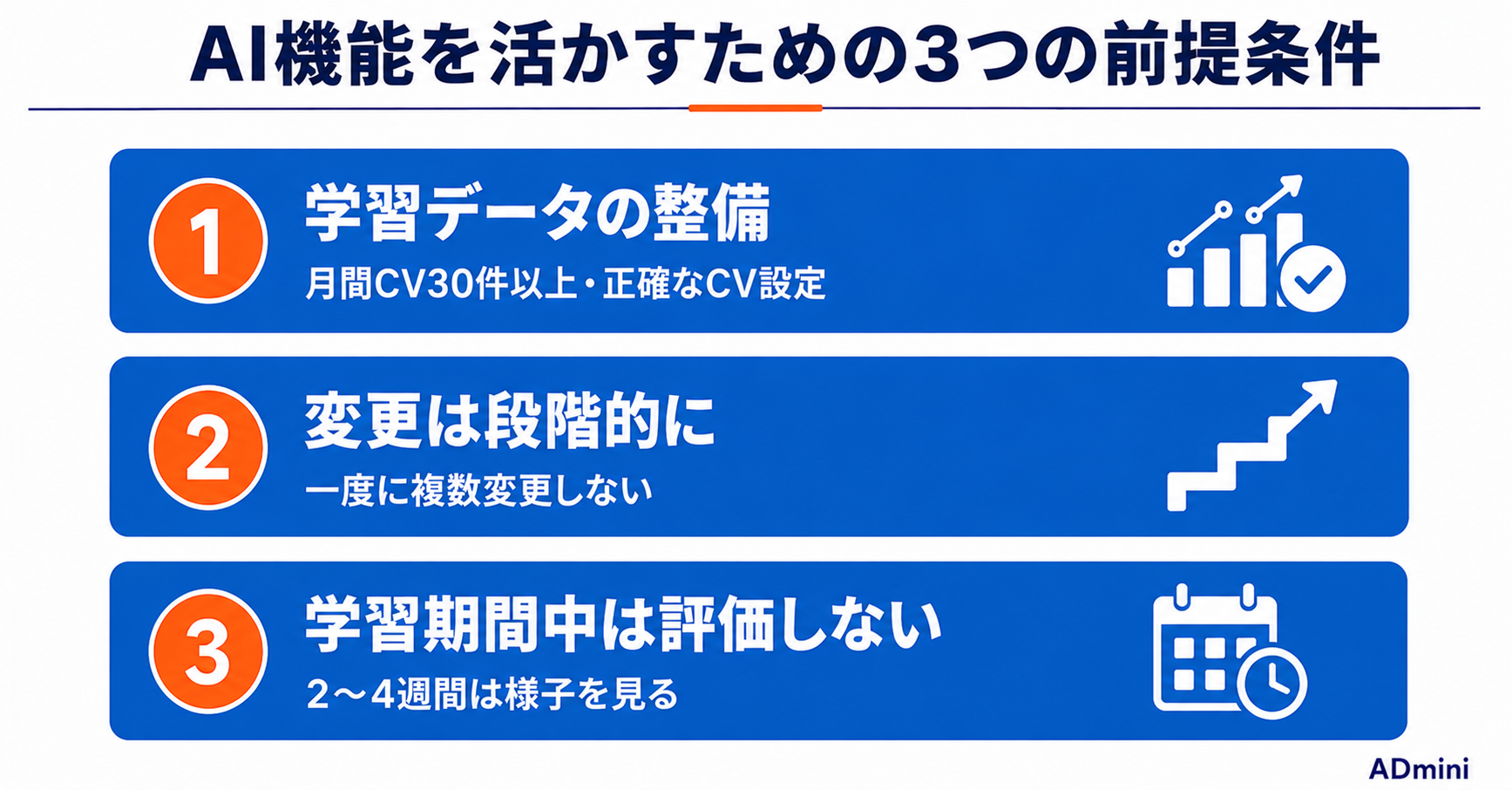 AI機能を活かすための3つの前提条件

1
学習データの整備
月間CV30件以上・正確なCV設定

2
変更は段階的に
一度に複数変更しない

3
学習期間中は評価しない
2〜4週間は様子を見る

ADmini